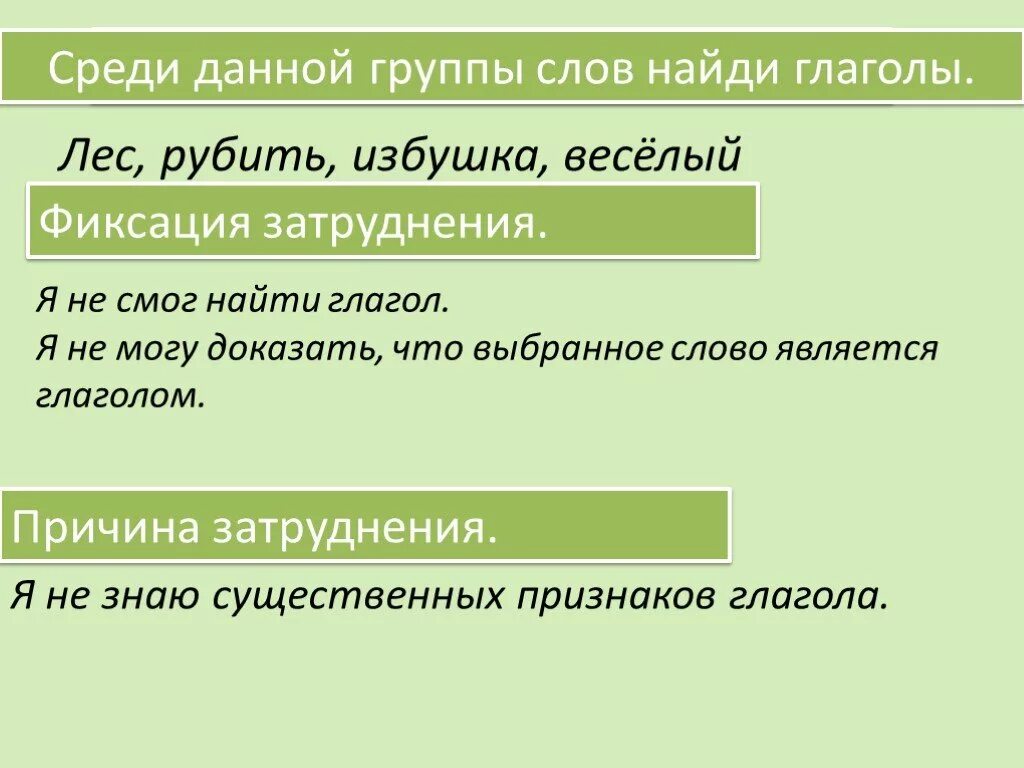 Среди данной группы слов найди глаголы.

Лес, рубить, избушка, весёлый

Фиксация затруднения.

Я не смог найти глагол.
Я не могу доказать, что выбранное слово является глаголом.

Причина затруднения.

Я не знаю существенных признаков глагола.